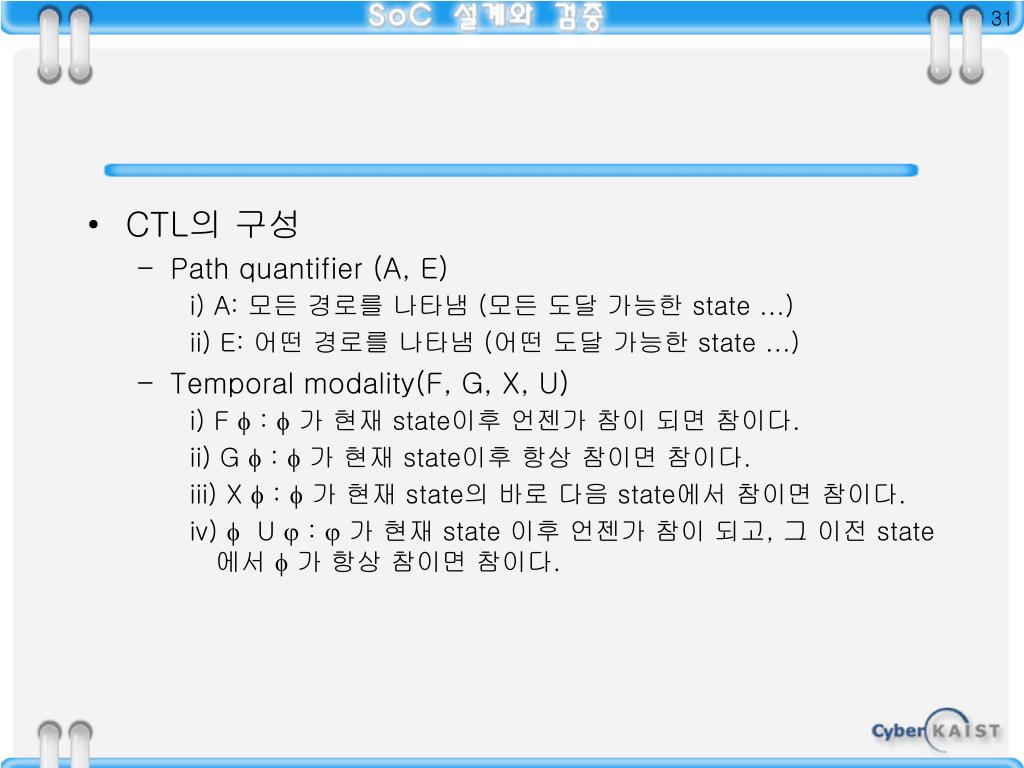 SoC 설계와 검증

31

• CTL의 구성
– Path quantifier (A, E)
i) A: 모든 경로를 나타냄 (모든 도달 가능한 state …)
ii) E: 어떤 경로를 나타냄 (어떤 도달 가능한 state …)
– Temporal modality(F, G, X, U)
i) F $\phi$ : $\phi$ 가 현재 state이후 언젠가 참이 되면 참이다.
ii) G $\phi$ : $\phi$ 가 현재 state이후 항상 참이면 참이다.
iii) X $\phi$ : $\phi$ 가 현재 state의 바로 다음 state에서 참이면 참이다.
iv) $\phi$ U $\varphi$ : $\varphi$ 가 현재 state 이후 언젠가 참이 되고, 그 이전 state 에서 $\phi$ 가 항상 참이면 참이다.

Cyber KAIST